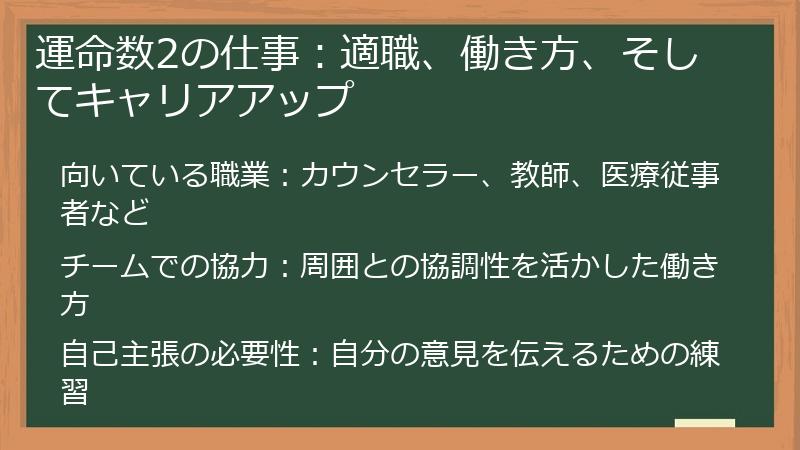 運命数2の仕事：適職、働き方、そしてキャリアアップ

向いている職業：カウンセラー、教師、医療従事者など

チームでの協力：周囲との協調性を活かした働き方

自己主張の必要性：自分の意見を伝えるための練習